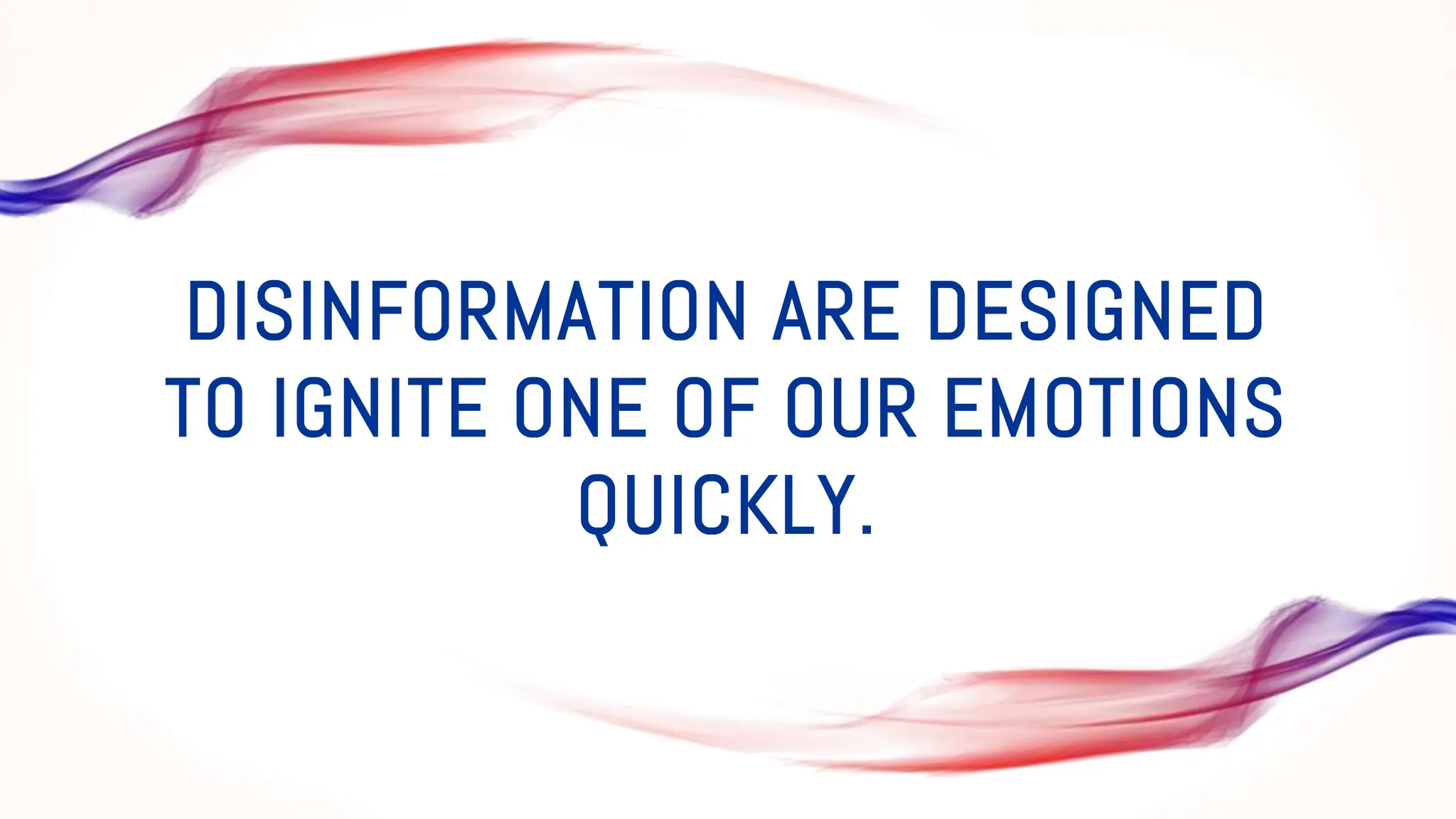 DISINFORMATION ARE DESIGNED TO IGNITE ONE OF OUR EMOTIONS QUICKLY.